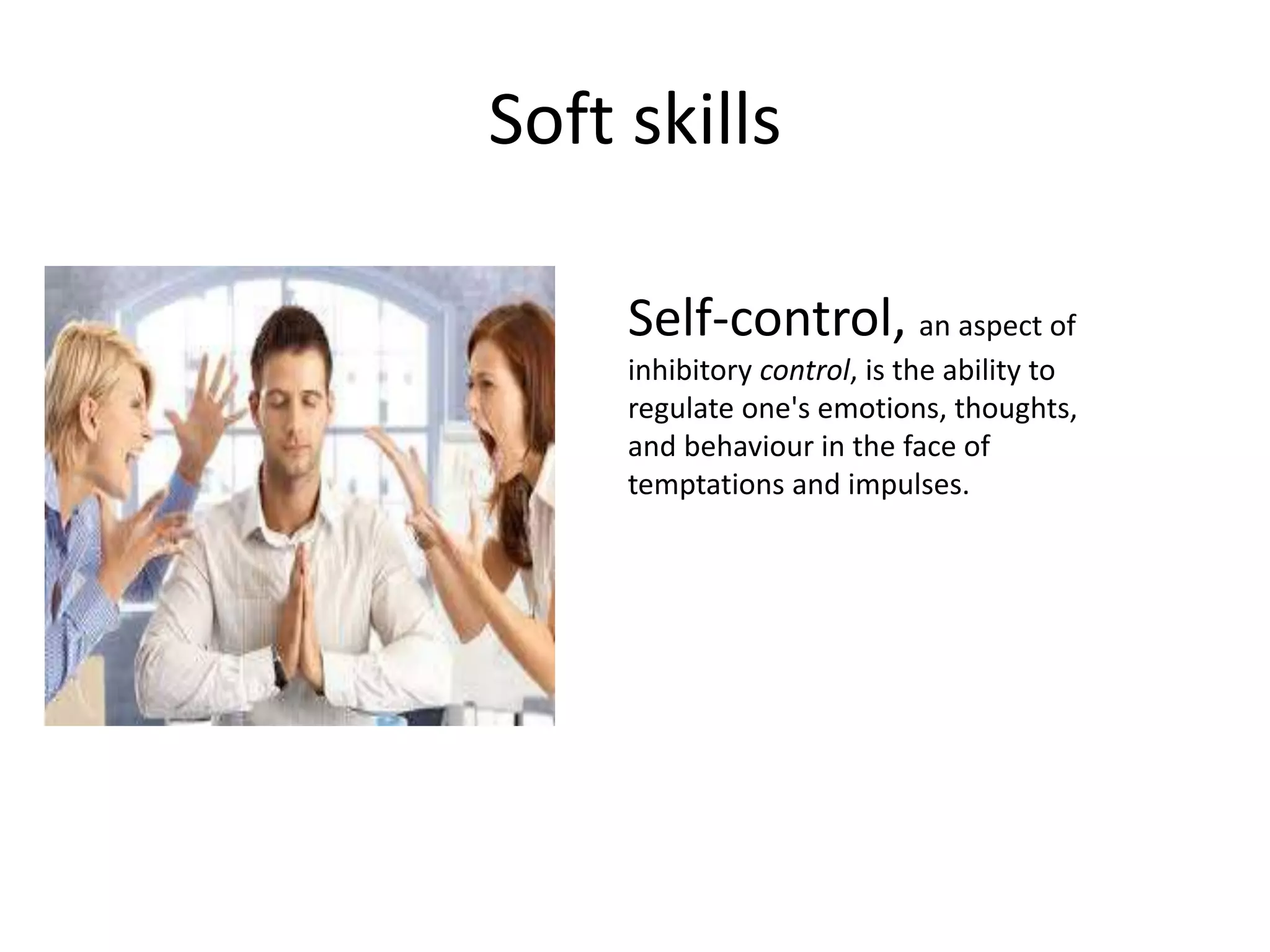 Soft skills

Self-control, an aspect of inhibitory control, is the ability to regulate one's emotions, thoughts, and behaviour in the face of temptations and impulses.